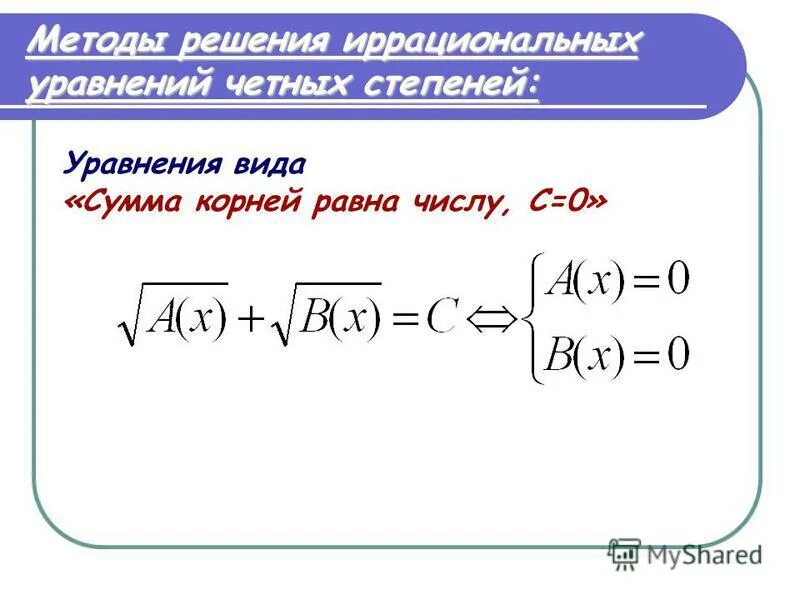 Методы решения иррациональных уравнений четных степеней:

Уравнения вида
«Сумма корней равна числу, С=0»

$\sqrt{A(x)}+\sqrt{B(x)}=C \Leftrightarrow \begin{cases} A(x)=0 \\ B(x)=0 \end{cases}$

MyShared